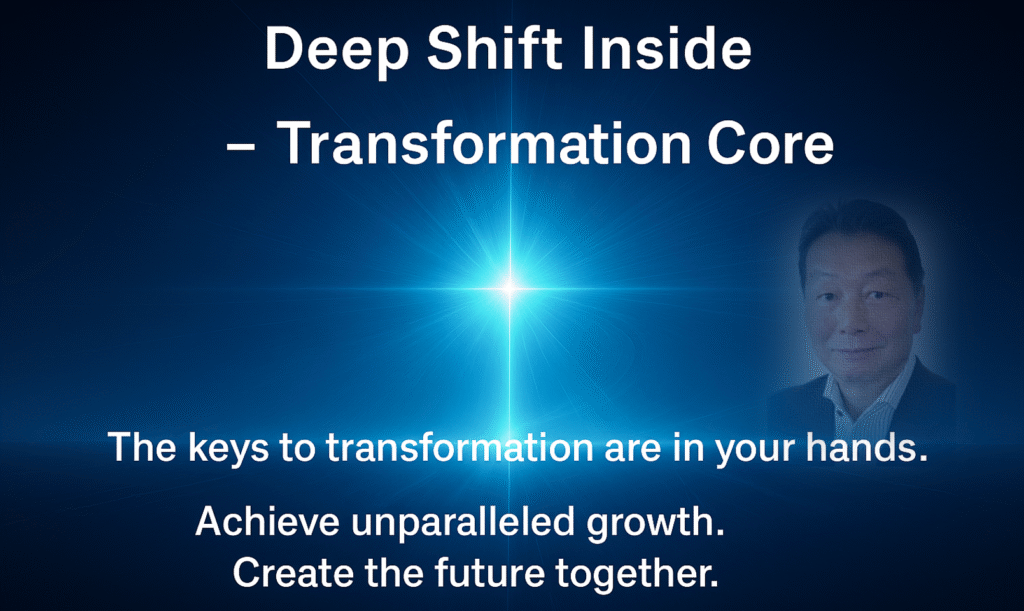 Deep Shift Inside

– Transformation Core

The keys to transformation are in your hands.

Achieve unparalleled growth.
Create the future together.